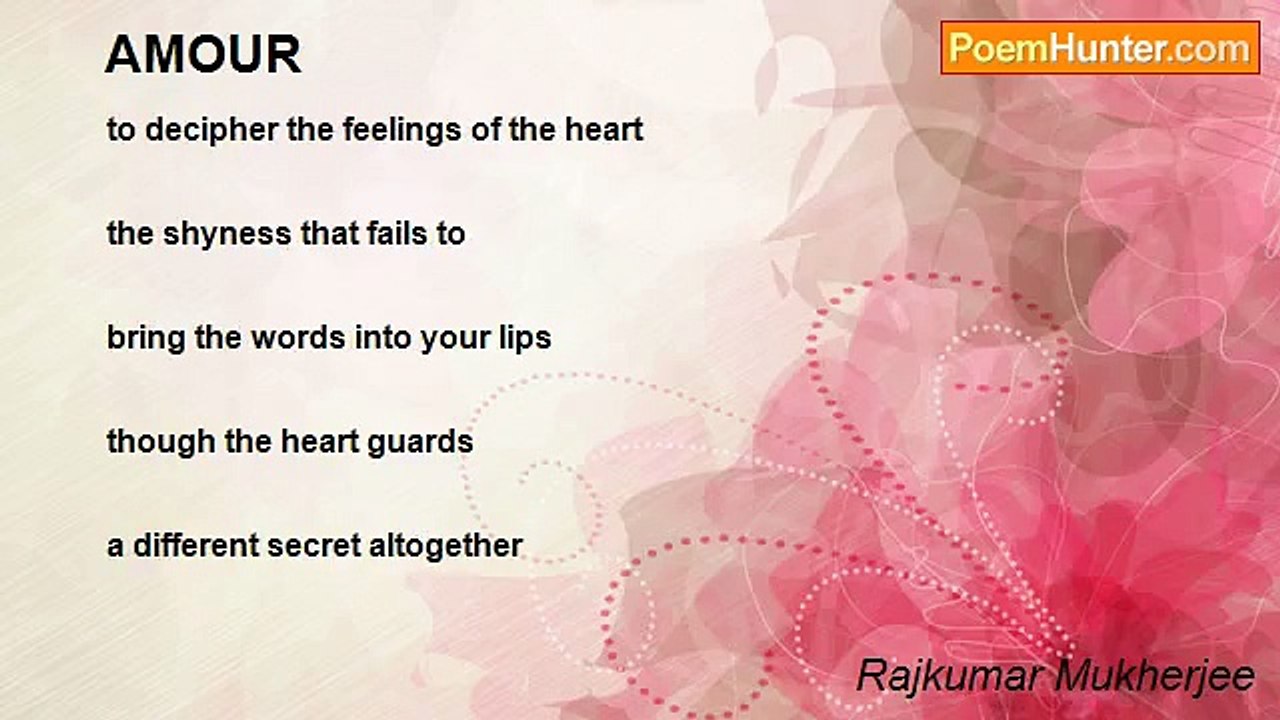 AMOUR

PoemHunter.com

to decipher the feelings of the heart

the shyness that fails to

bring the words into your lips

though the heart guards

a different secret altogether

Rajkumar Mukherjee